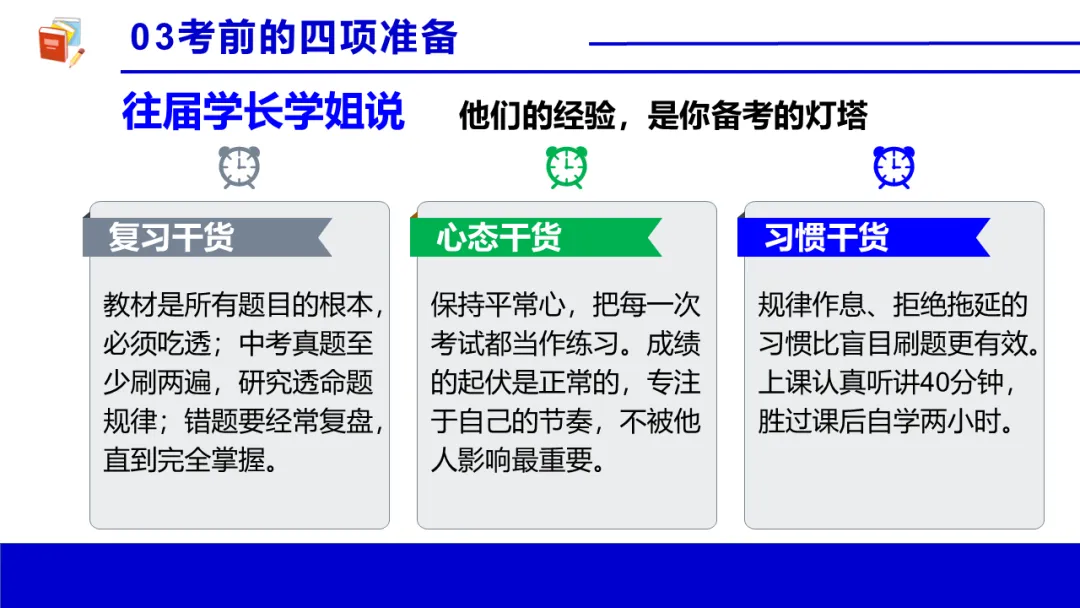 03考前的四项准备

往届学长学姐说 他们的经验，是你备考的灯塔

复习干货

教材是所有题目的根本，必须吃透；中考真题至少刷两遍，研究透命题规律；错题要经常复盘，直到完全掌握。

心态干货

保持平常心，把每一次考试都当作练习。成绩的起伏是正常的，专注于自己的节奏，不被他人影响最重要。

习惯干货

规律作息、拒绝拖延的习惯比盲目刷题更有效。上课认真听讲40分钟，胜过课后自学两小时。